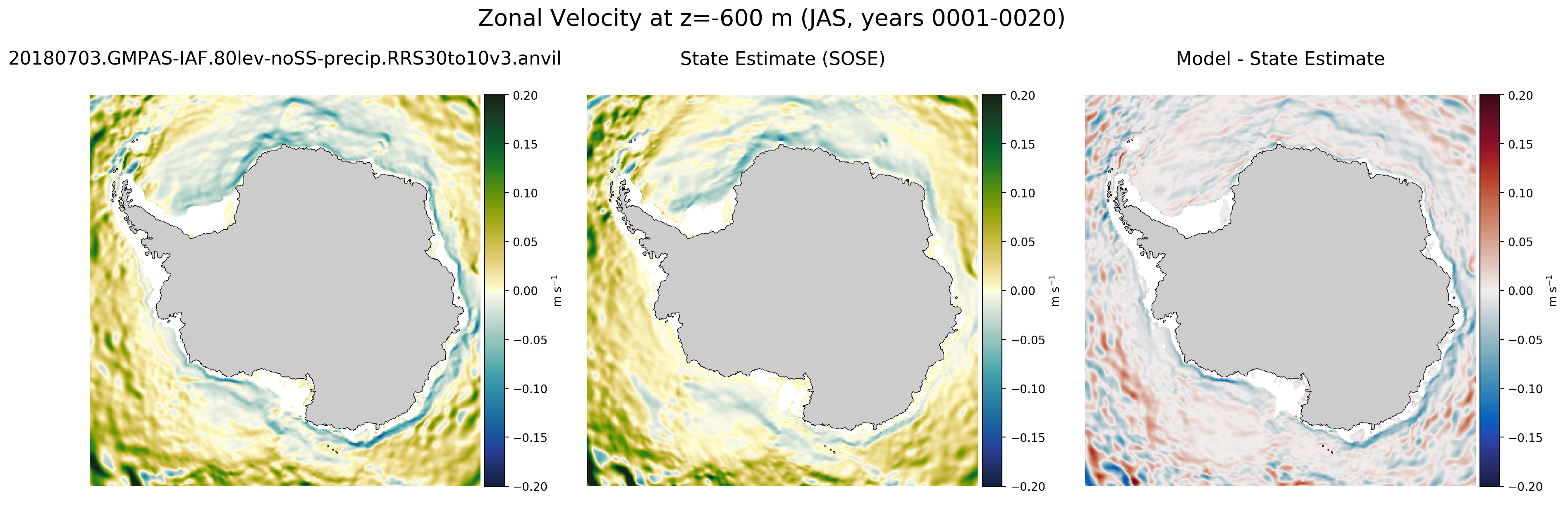 Zonal Velocity at z=-600 m (JAS, years 0001-0020)

20180703.GMPAS-IAF.80lev-noSS-precip.RRS30to10v3.anvil

0.20
0.15
0.10
0.05
0.00
−0.05
−0.10
−0.15
−0.20
m s$^{-1}$

State Estimate (SOSE)

0.20
0.15
0.10
0.05
0.00
−0.05
−0.10
−0.15
−0.20
m s$^{-1}$

Model - State Estimate

0.20
0.15
0.10
0.05
0.00
−0.05
−0.10
−0.15
−0.20
m s$^{-1}$